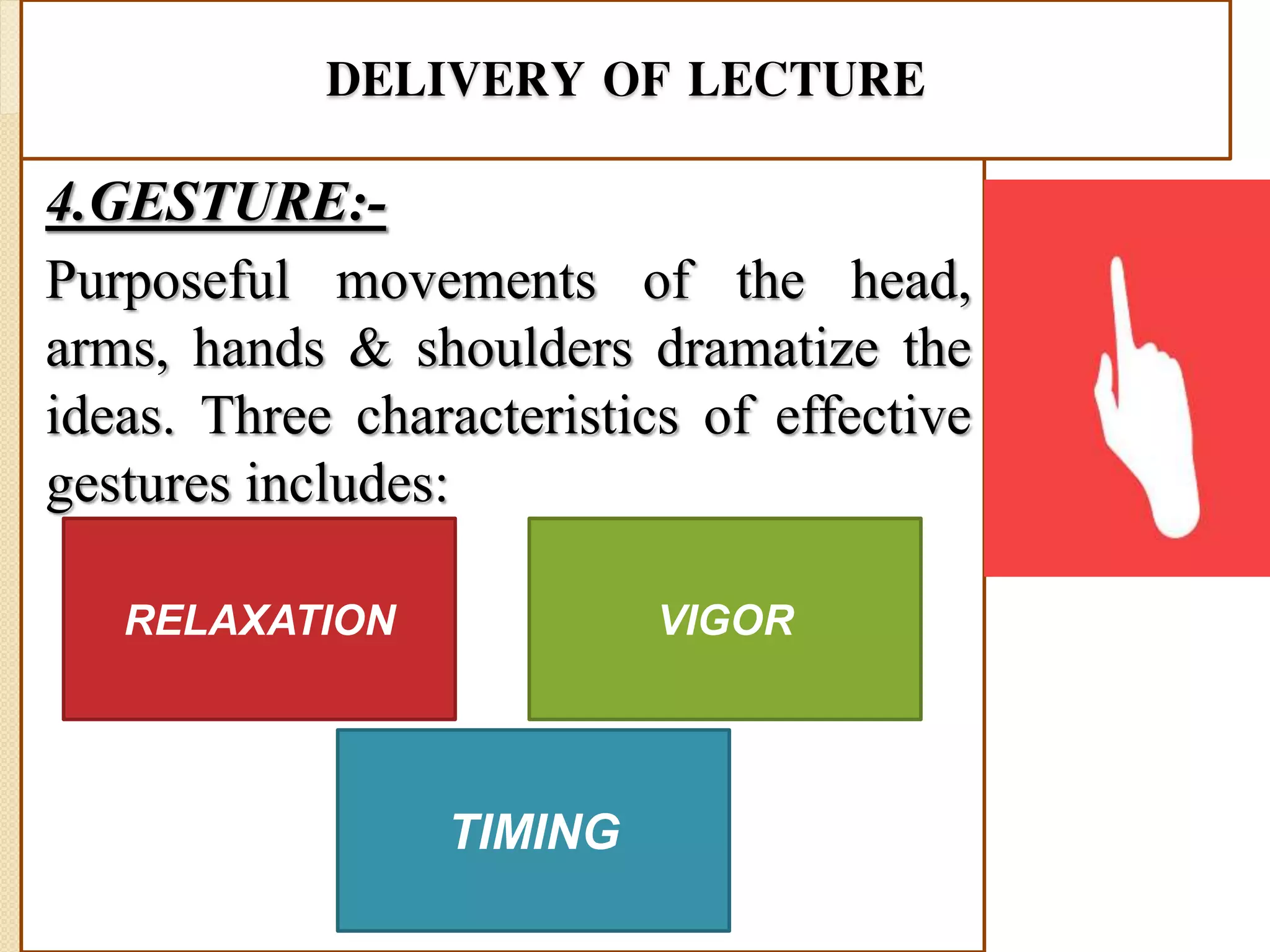 DELIVERY OF LECTURE

4.GESTURE:-

Purposeful movements of the head, arms, hands & shoulders dramatize the ideas. Three characteristics of effective gestures includes:

RELAXATION

VIGOR

TIMING